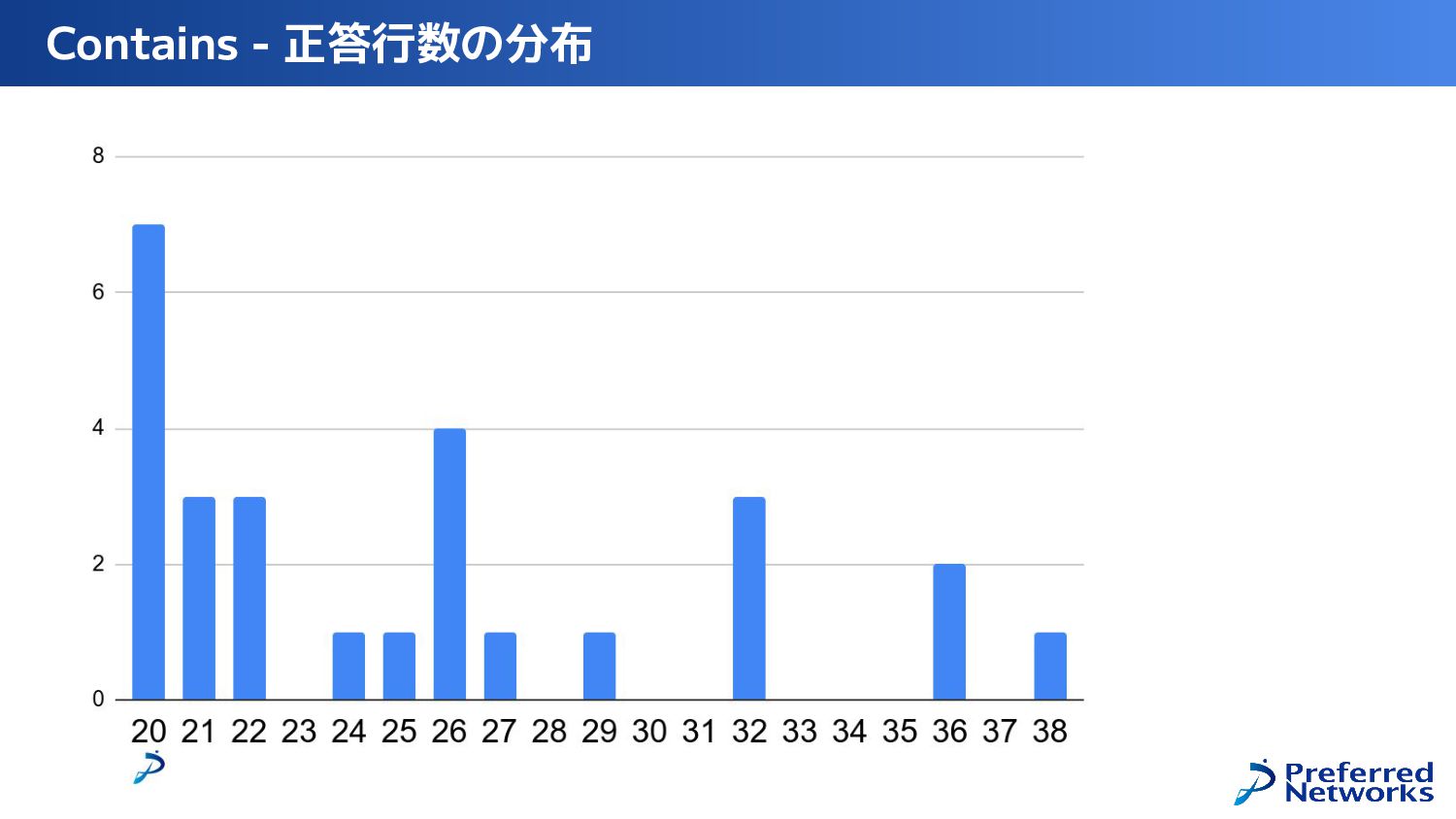 Contains - 正答行数の分布

8
6
4
2
0

20 21 22 23 24 25 26 27 28 29 30 31 32 33 34 35 36 37 38

Preferred Networks